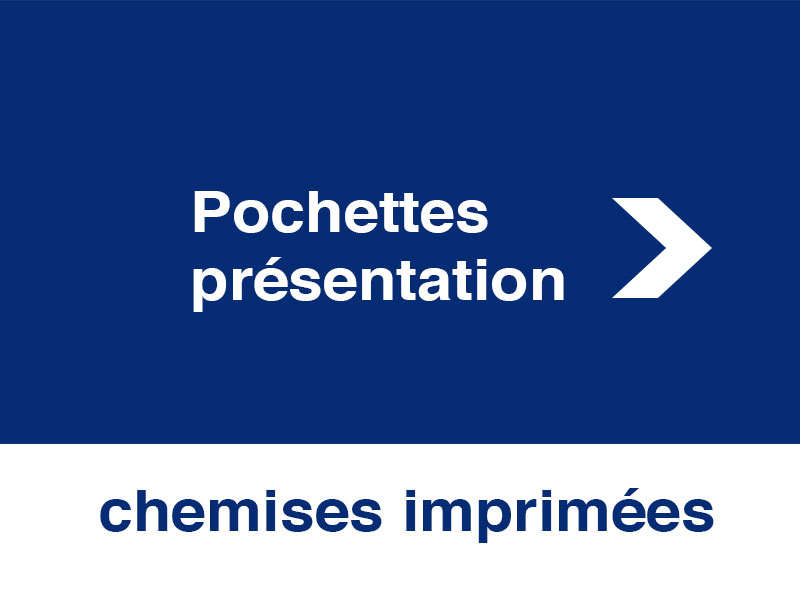 Pochettes présentation

chemises imprimées